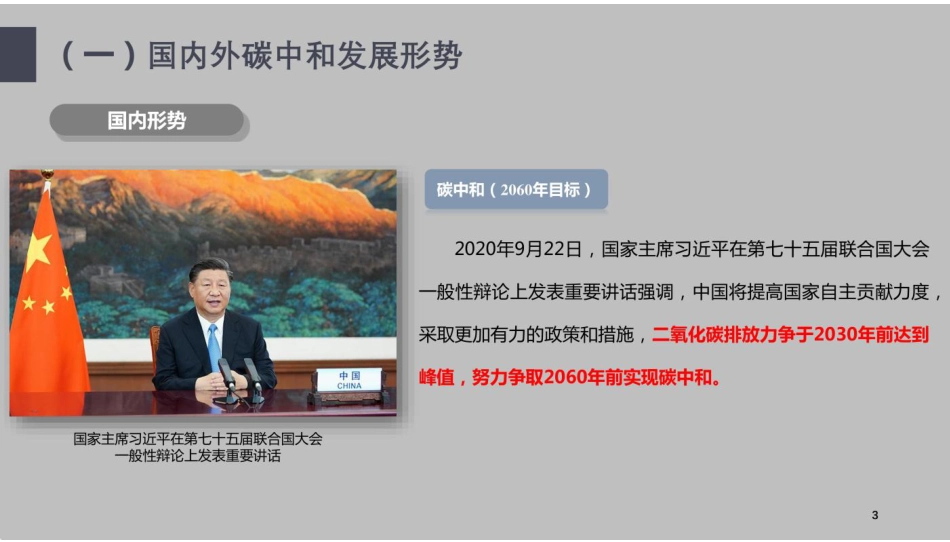 （一）国内外碳中和发展形势

国内形势

中国
CHINA

国家主席习近平在第七十五届联合国大会一般性辩论上发表重要讲话

碳中和（2060年目标）

2020年9月22日，国家主席习近平在第七十五届联合国大会一般性辩论上发表重要讲话强调，中国将提高国家自主贡献力度，采取更加有力的政策和措施，二氧化碳排放力争于2030年前达到峰值，努力争取2060年前实现碳中和。

3